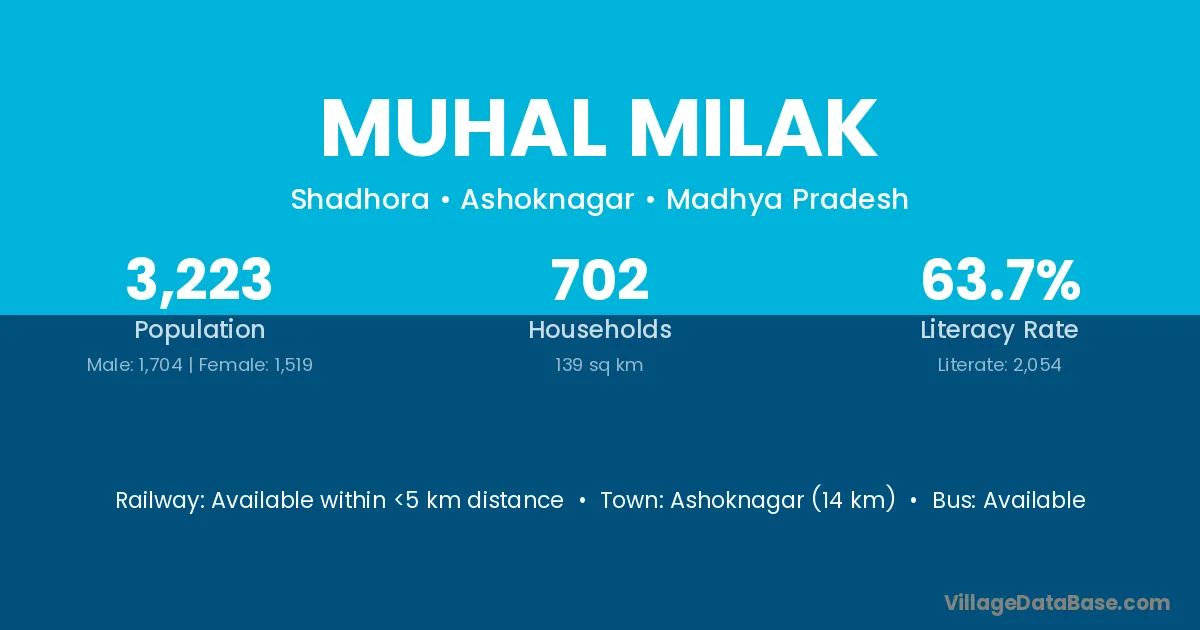 MUHAL MILAK

Shadhora • Ashoknagar • Madhya Pradesh

3,223
Population
Male: 1,704 | Female: 1,519

702
Households
139 sq km

63.7%
Literacy Rate
Literate: 2,054

Railway: Available within <5 km distance • Town: Ashoknagar (14 km) • Bus: Available

VillageDataBase.com